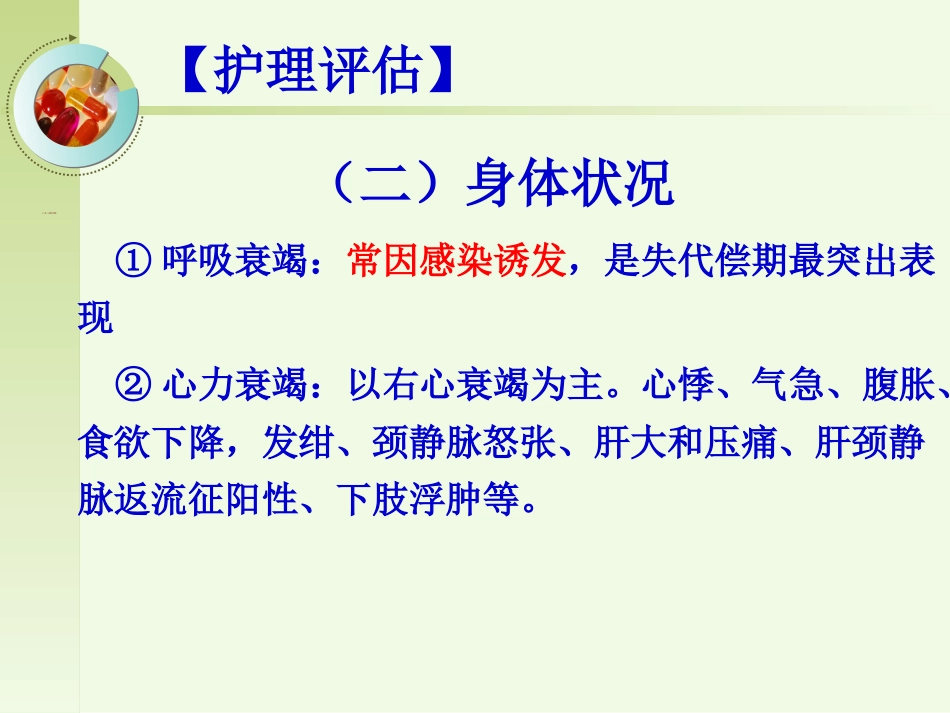 【护理评估】

（二）身体状况

① 呼吸衰竭：常因感染诱发，是失代偿期最突出表现

② 心力衰竭：以右心衰竭为主。心悸、气急、腹胀、食欲下降，发绀、颈静脉怒张、肝大和压痛、肝颈静脉返流征阳性、下肢浮肿等。